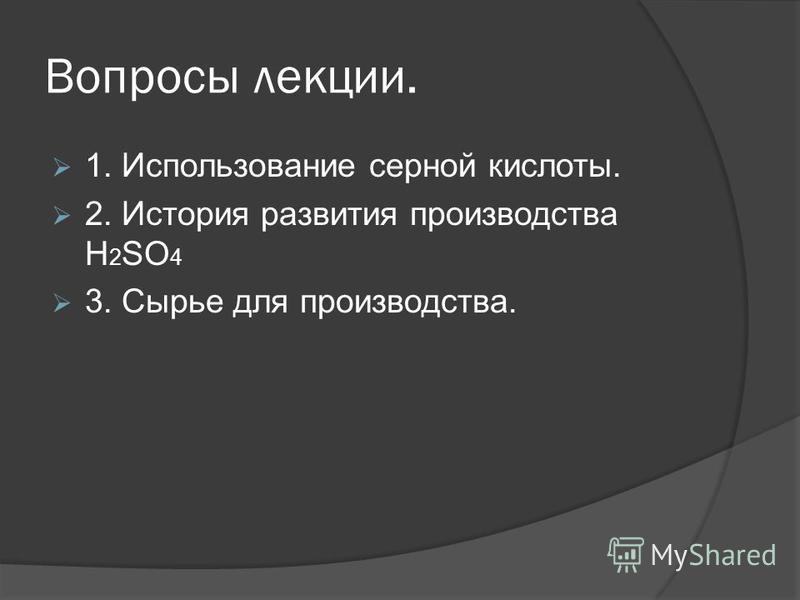 Вопросы лекции.

1. Использование серной кислоты.

2. История развития производства $H_2SO_4$

3. Сырье для производства.

MyShared